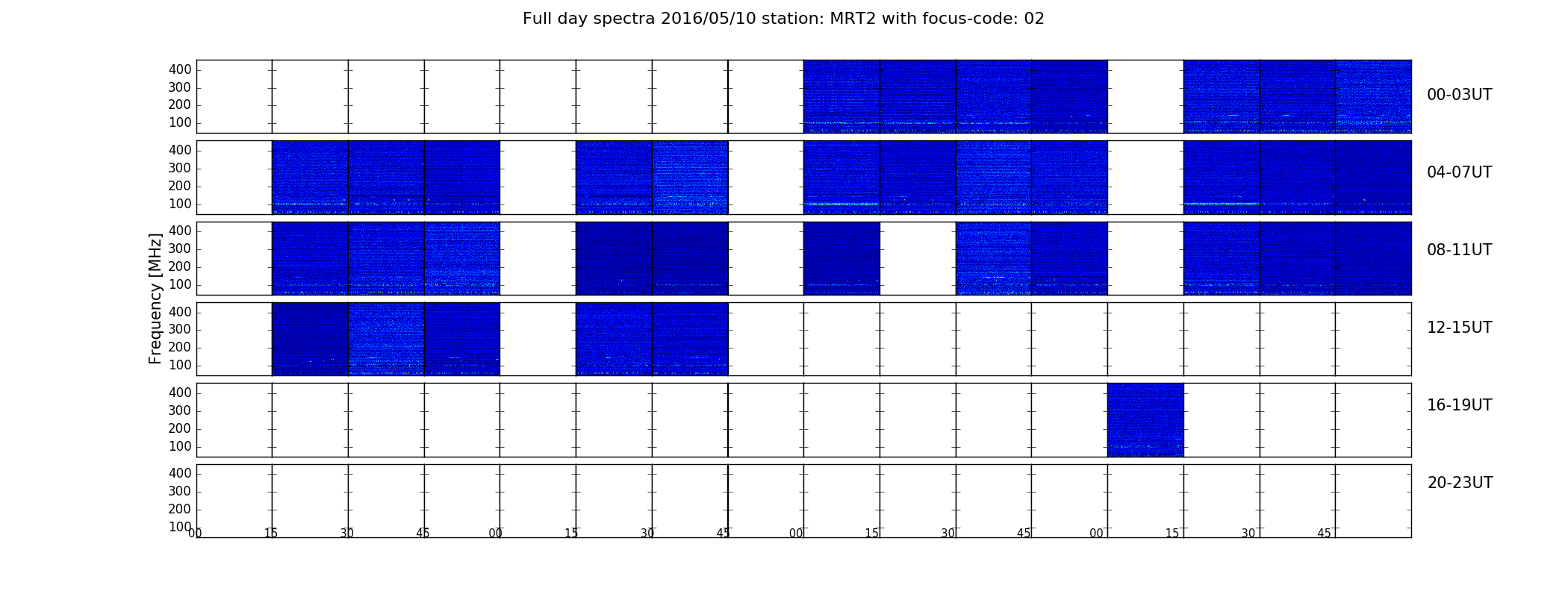 Full day spectra 2016/05/10 station: MRT2 with focus-code: 02

Frequency [MHz]

400
300
200
100

00-03UT

400
300
200
100

04-07UT

400
300
200
100

08-11UT

400
300
200
100

12-15UT

400
300
200
100

16-19UT

400
300
200
100

20-23UT

00 15 30 45 00 15 30 45 00 15 30 45 00 15 30 45